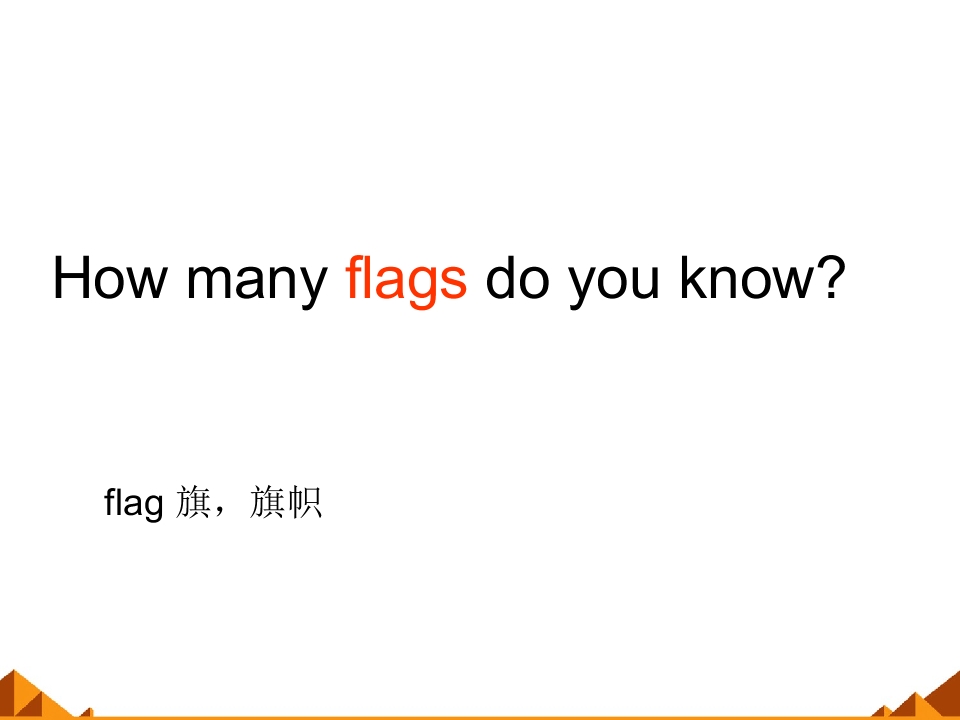 How many flags do you know?

flag 旗，旗帜